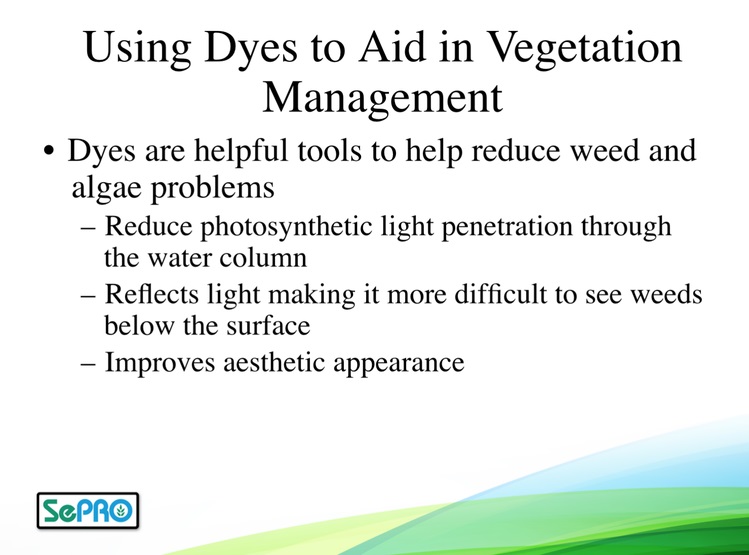 Using Dyes to Aid in Vegetation Management

• Dyes are helpful tools to help reduce weed and algae problems
– Reduce photosynthetic light penetration through the water column
– Reflects light making it more difficult to see weeds below the surface
– Improves aesthetic appearance

SePRO